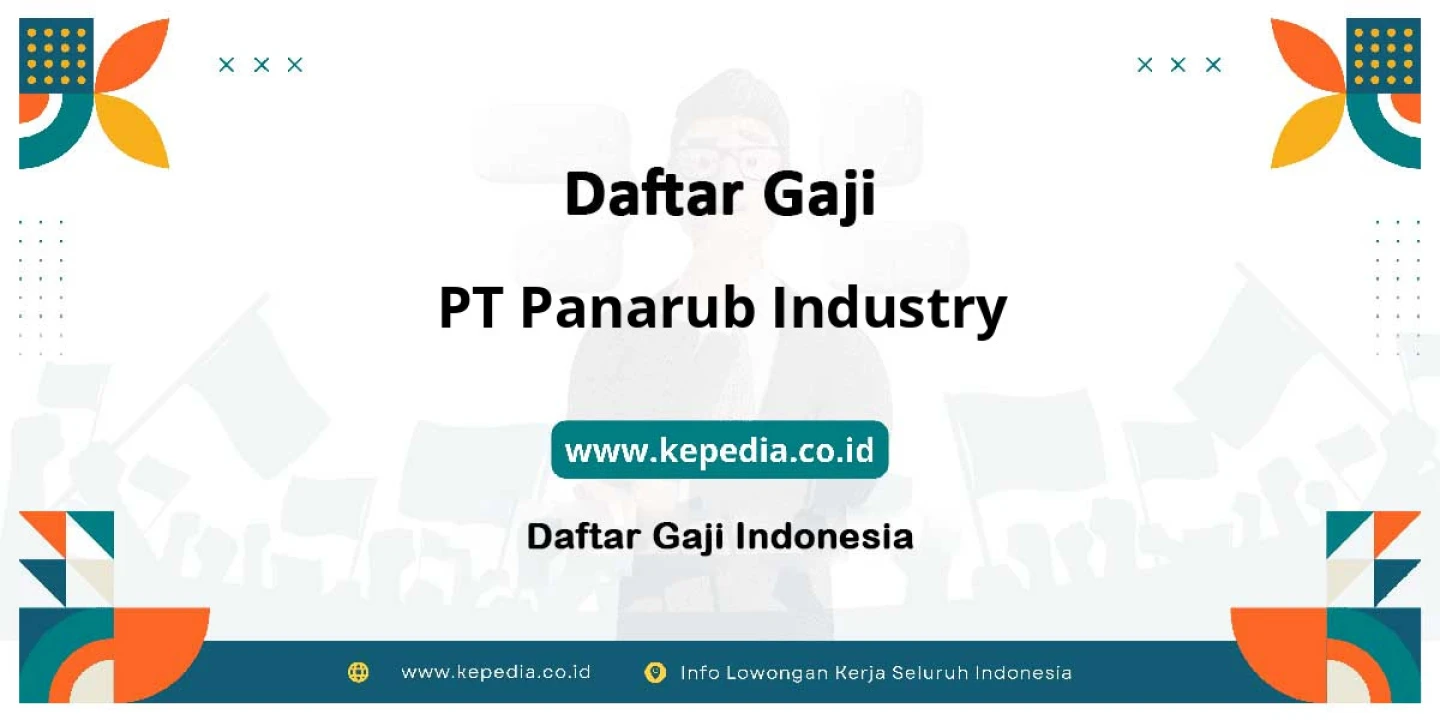 Daftar Gaji

PT Panarub Industry

www.kepedia.co.id

Daftar Gaji Indonesia

www.kepedia.co.id Info Lowongan Kerja Seluruh Indonesia